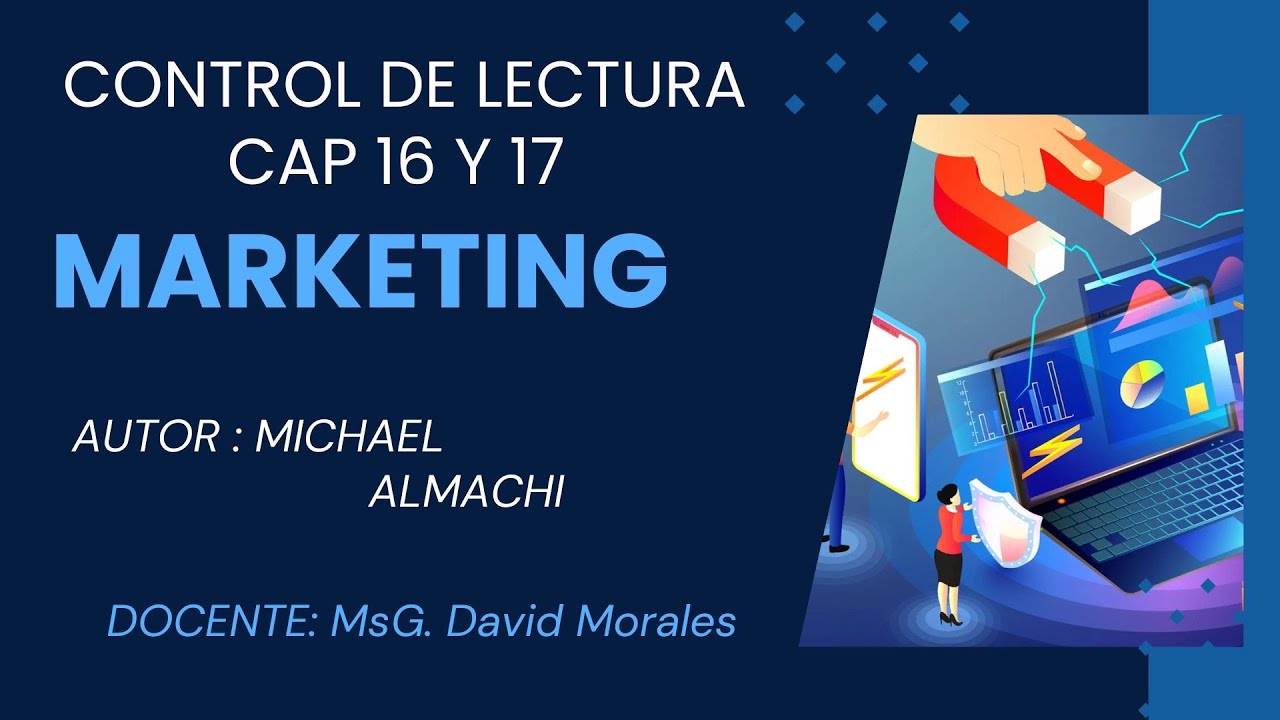 CONTROL DE LECTURA
CAP 16 Y 17

MARKETING

AUTOR : MICHAEL ALMACHI

DOCENTE: MsG. David Morales